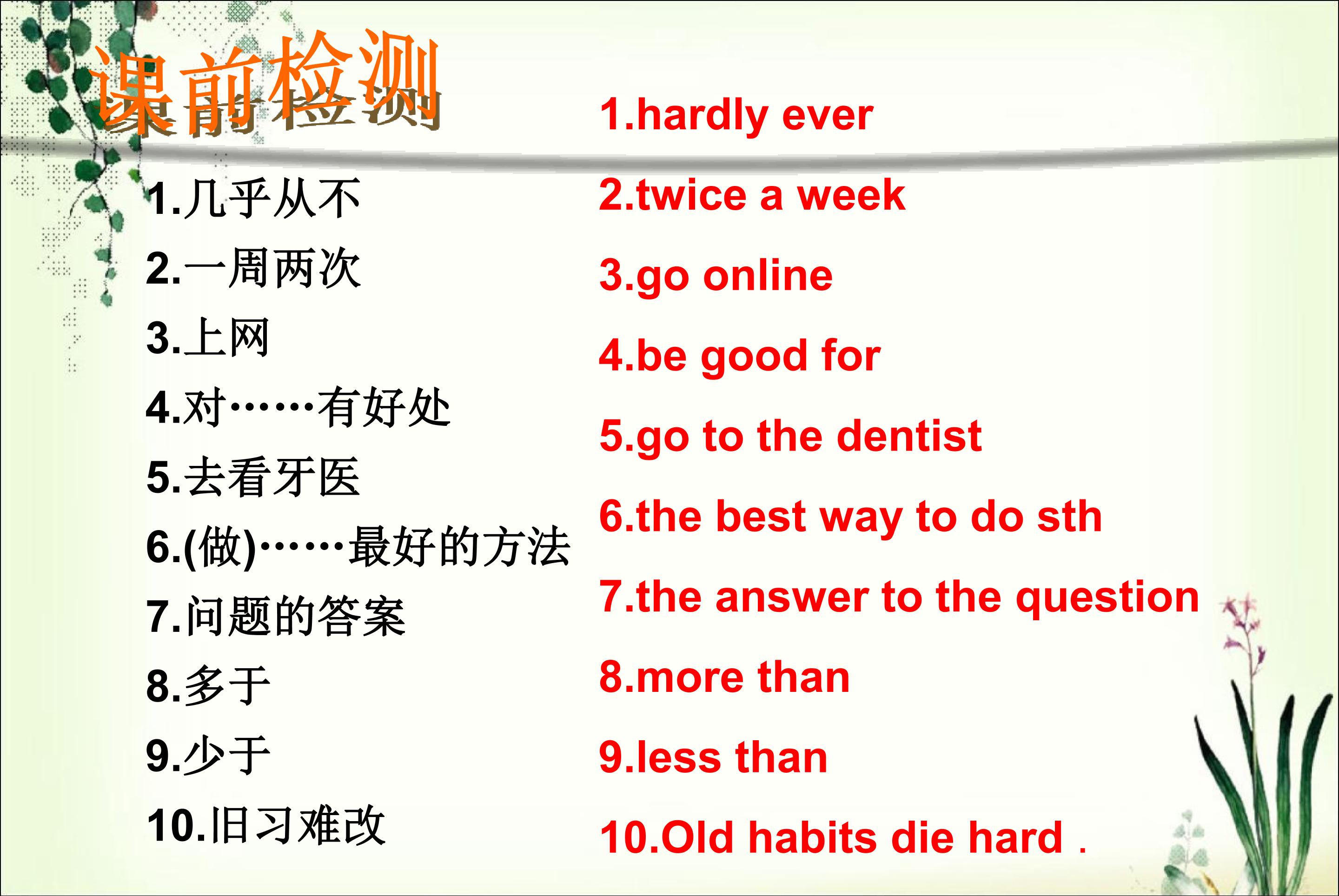 课前检测

1.几乎从不
2.一周两次
3.上网
4.对……有好处
5.去看牙医
6.(做)……最好的方法
7.问题的答案
8.多于
9.少于
10.旧习难改

1.hardly ever
2.twice a week
3.go online
4.be good for
5.go to the dentist
6.the best way to do sth
7.the answer to the question
8.more than
9.less than
10.Old habits die hard .